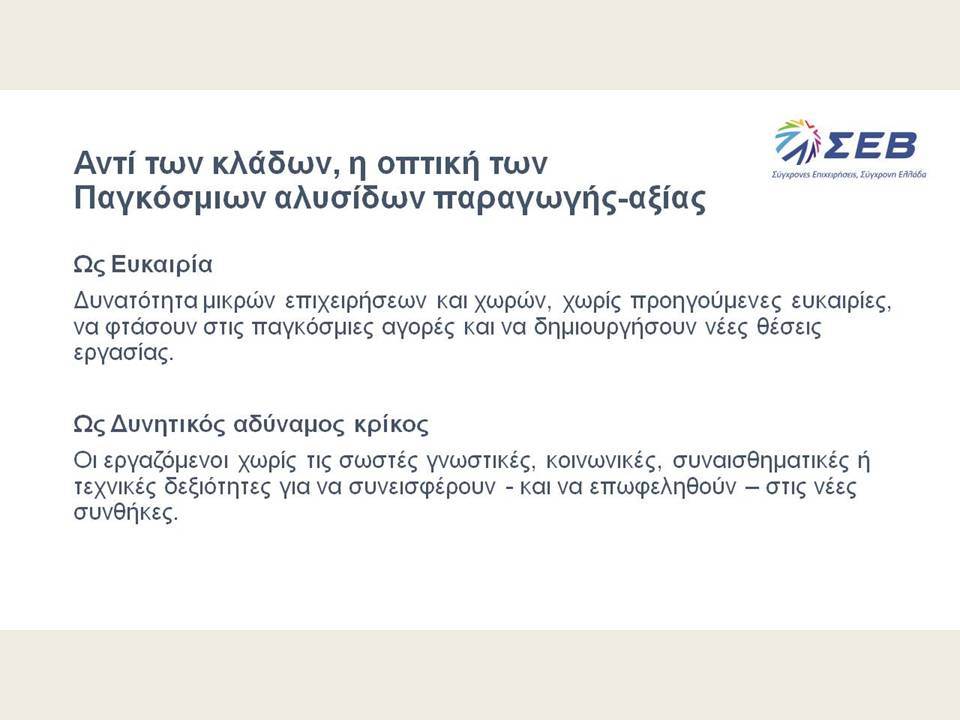 ΣΕΒ
Σύγχρονες Επιχειρήσεις, Σύγχρονη Ελλάδα

Αντί των κλάδων, η οπτική των Παγκόσμιων αλυσίδων παραγωγής-αξίας

Ως Ευκαιρία

Δυνατότητα μικρών επιχειρήσεων και χωρών, χωρίς προηγούμενες ευκαιρίες, να φτάσουν στις παγκόσμιες αγορές και να δημιουργήσουν νέες θέσεις εργασίας.

Ως Δυνητικός αδύναμος κρίκος

Οι εργαζόμενοι χωρίς τις σωστές γνωστικές, κοινωνικές, συναισθηματικές ή τεχνικές δεξιότητες για να συνεισφέρουν - και να επωφεληθούν – στις νέες συνθήκες.